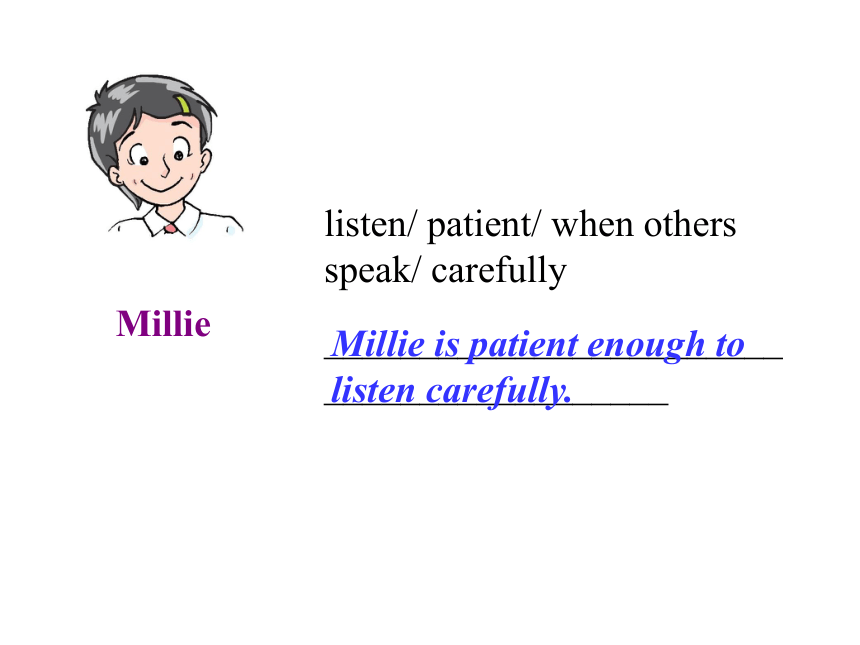 Millie

listen/ patient/ when others speak/ carefully

Millie is patient enough to listen carefully.